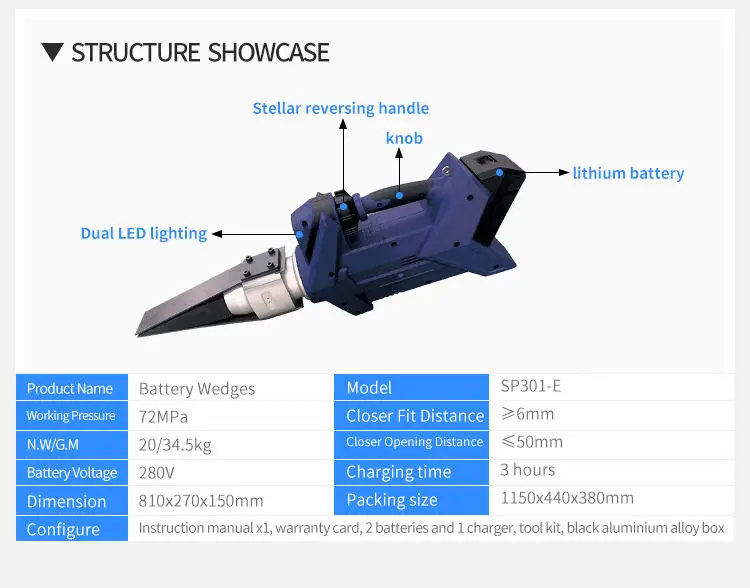 ▼ STRUCTURE SHOWCASE

Stellar reversing handle

knob

lithium battery

Dual LED lighting

| Product Name | Battery Wedges | Model | SP301-E |
|---|---|---|---|
| Working Pressure | 72MPa | Closer Fit Distance | ≥6mm |
| N.W/G.M | 20/34.5kg | Closer Opening Distance | ≤50mm |
| Battery Voltage | 280V | Charging time | 3 hours |
| Dimension | 810x270x150mm | Packing size | 1150x440x380mm |
| Configure | Instruction manual x1, warranty card, 2 batteries and 1 charger, tool kit, black aluminium alloy box | | |